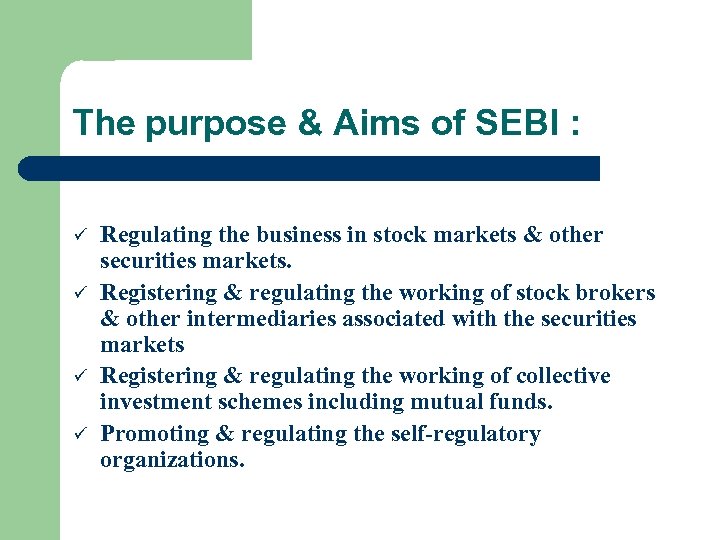 The purpose & Aims of SEBI :

✓ Regulating the business in stock markets & other securities markets.

✓ Registering & regulating the working of stock brokers & other intermediaries associated with the securities markets

✓ Registering & regulating the working of collective investment schemes including mutual funds.

✓ Promoting & regulating the self-regulatory organizations.